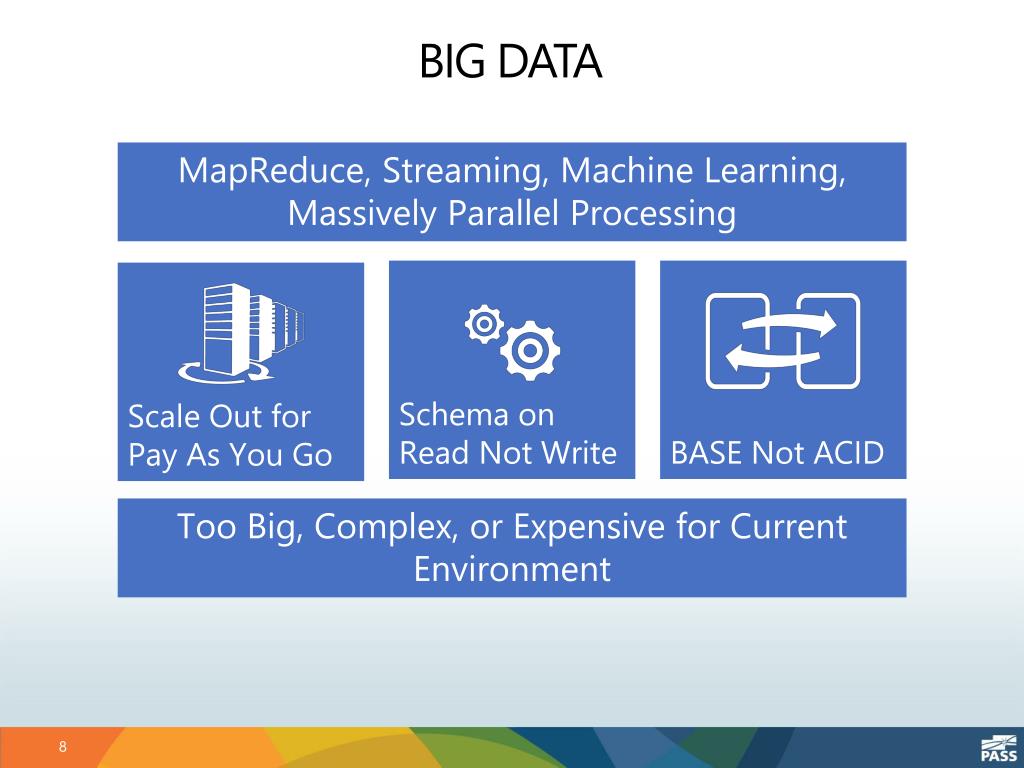 BIG DATA

MapReduce, Streaming, Machine Learning, Massively Parallel Processing

Scale Out for Pay As You Go

Schema on Read Not Write

BASE Not ACID

Too Big, Complex, or Expensive for Current Environment

8

PASS